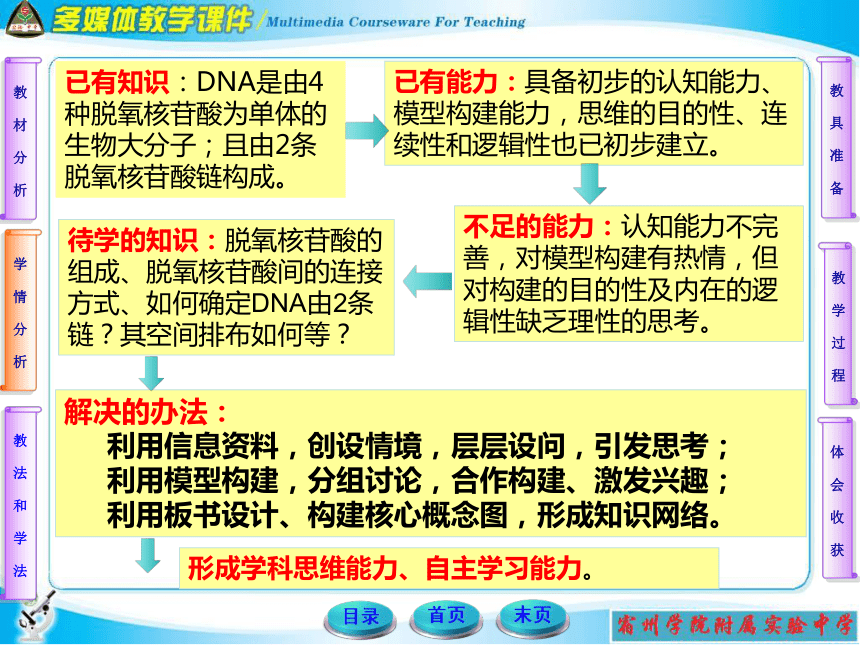 多媒体教学课件 / Multimedia Courseware For Teaching

教材分析

学情分析

教法和学法

教具准备

教学过程

体会收获

已有知识：DNA是由4种脱氧核苷酸为单体的生物大分子；且由2条脱氧核苷酸链构成。

已有能力：具备初步的认知能力、模型构建能力，思维的目的性、连续性和逻辑性也已初步建立。

不足的能力：认知能力不完善，对模型构建有热情，但对构建的目的性及内在的逻辑性缺乏理性的思考。

待学的知识：脱氧核苷酸的组成、脱氧核苷酸间的连接方式、如何确定DNA由2条链？其空间排布如何等？

解决的办法：
利用信息资料，创设情境，层层设问，引发思考；
利用模型构建，分组讨论，合作构建、激发兴趣；
利用板书设计、构建核心概念图，形成知识网络。

形成学科思维能力、自主学习能力。

目录 首页 末页

宿州学院附属实验中学